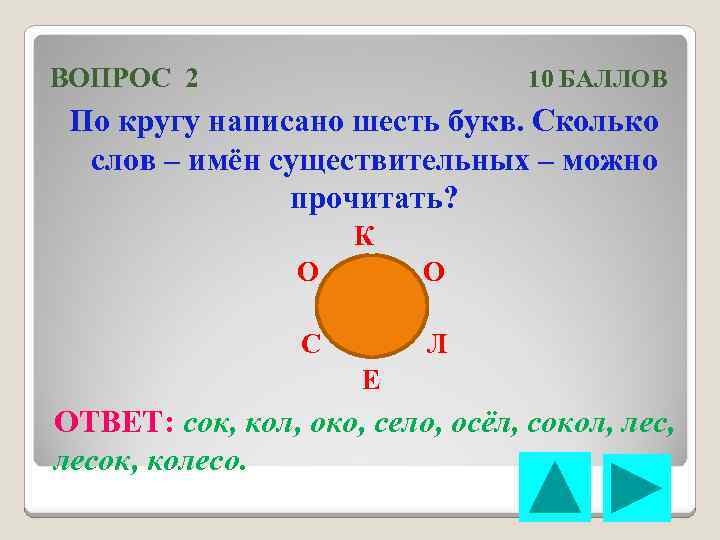 ВОПРОС 2

10 БАЛЛОВ

По кругу написано шесть букв. Сколько слов – имён существительных – можно прочитать?

К
О
О
С
Л
Е

ОТВЕТ: сок, кол, око, село, осёл, сокол, лес, лесок, колесо.